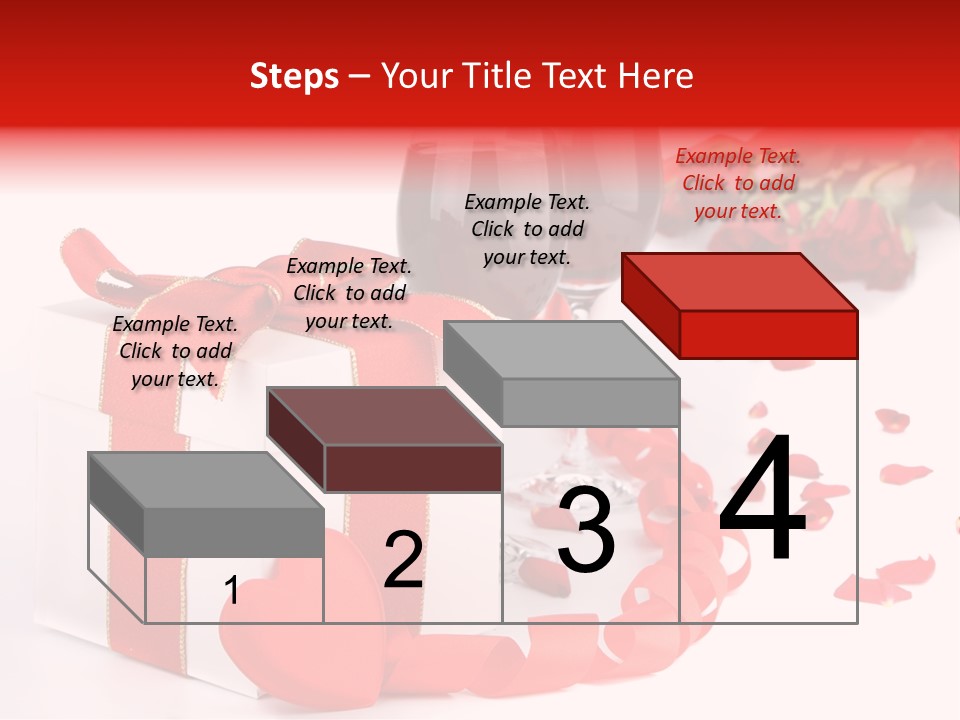 Steps – Your Title Text Here

Example Text. Click to add your text.

Example Text. Click to add your text.

Example Text. Click to add your text.

Example Text. Click to add your text.

1

2

3

4